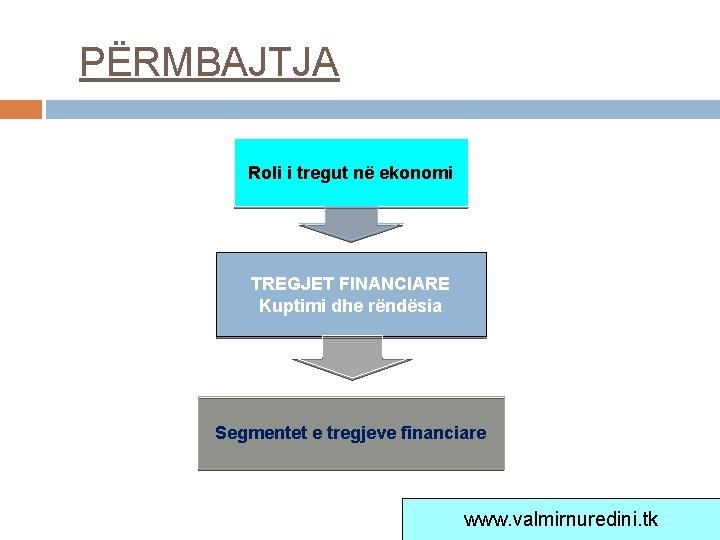 PËRMBAJTJA

Roli i tregut në ekonomi

TREGJET FINANCIARE
Kuptimi dhe rëndësia

Segmentet e tregjeve financiare

www.valmirnuredini.tk